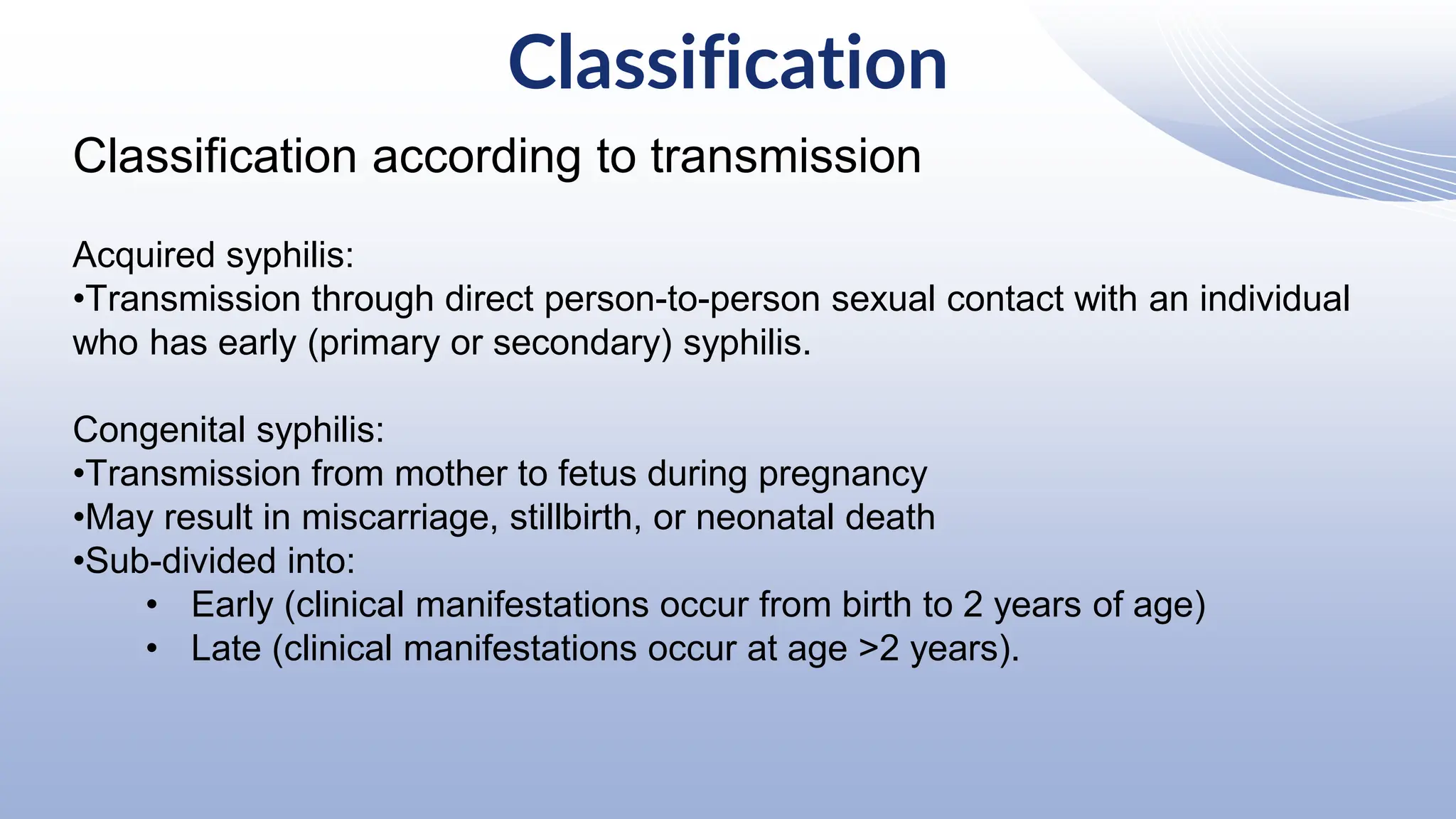 Classification

Classification according to transmission

Acquired syphilis:
•Transmission through direct person-to-person sexual contact with an individual who has early (primary or secondary) syphilis.

Congenital syphilis:
•Transmission from mother to fetus during pregnancy
•May result in miscarriage, stillbirth, or neonatal death
•Sub-divided into:
• Early (clinical manifestations occur from birth to 2 years of age)
• Late (clinical manifestations occur at age >2 years).